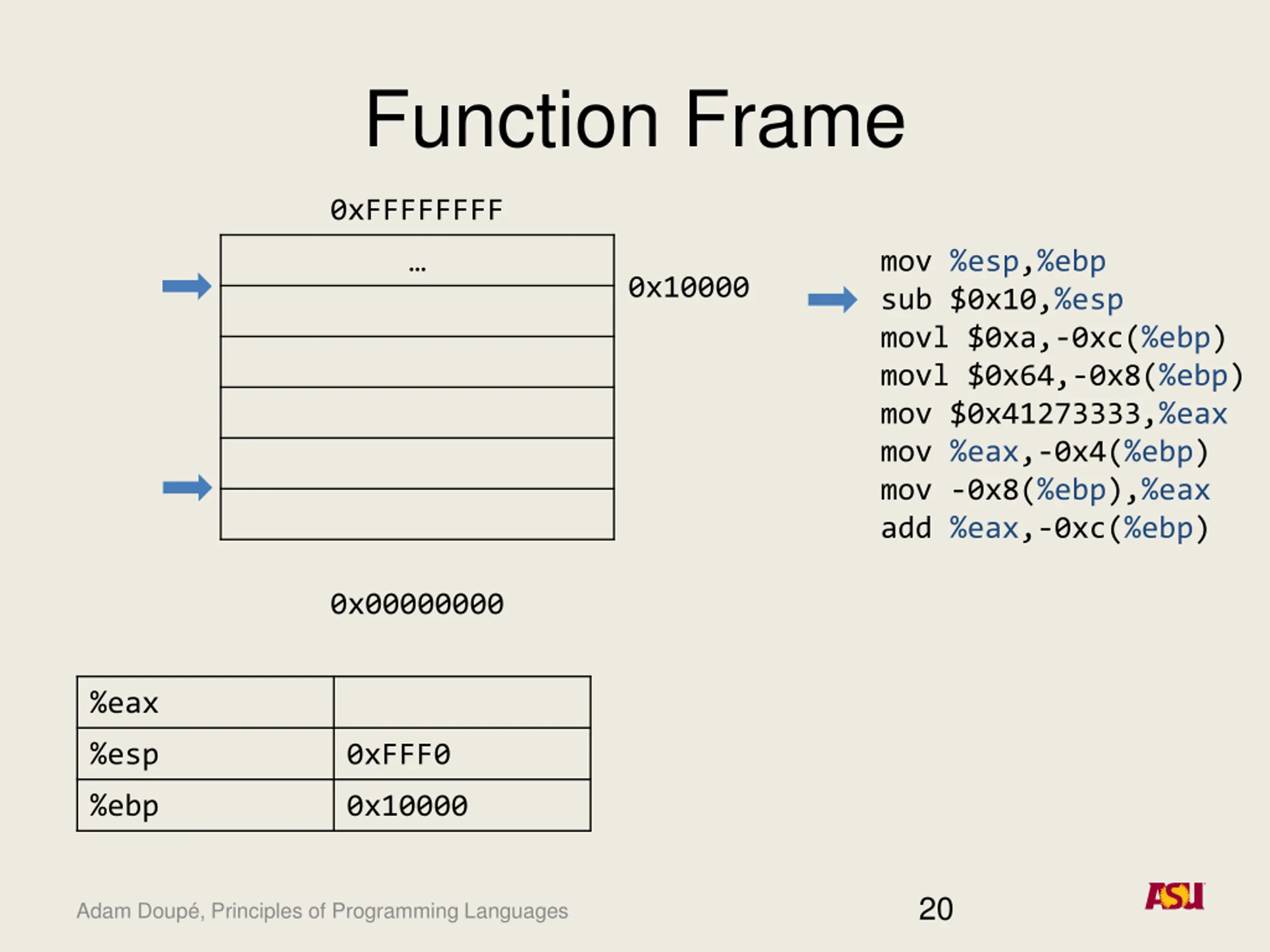 Function Frame

0xFFFFFFFF

…

0x10000

0x00000000

mov %esp,%ebp
sub $0x10,%esp
movl $0xa,-0xc(%ebp)
movl $0x64,-0x8(%ebp)
mov $0x41273333,%eax
mov %eax,-0x4(%ebp)
mov -0x8(%ebp),%eax
add %eax,-0xc(%ebp)

| %eax | |
|---|---|
| %esp | 0xFFF0 |
| %ebp | 0x10000 |

Adam Doupé, Principles of Programming Languages

20

ASU